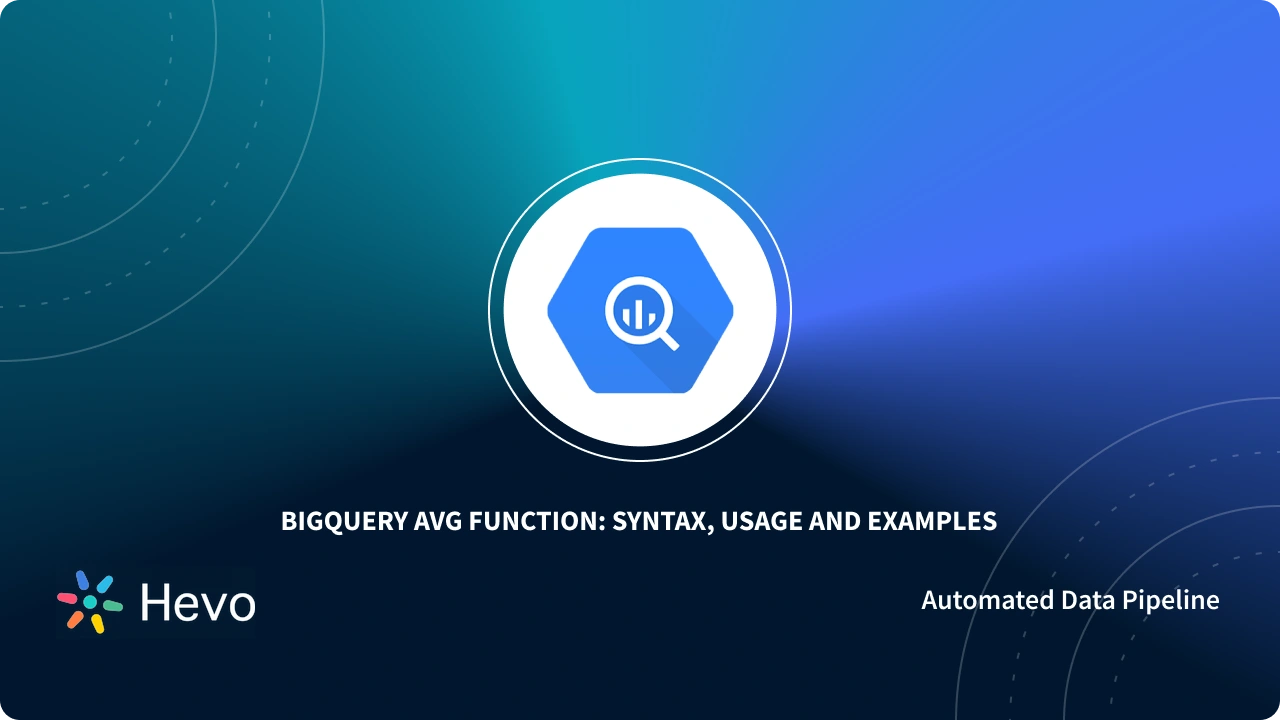 BIGQUERY AVG FUNCTION: SYNTAX, USAGE AND EXAMPLES

Hevo

Automated Data Pipeline